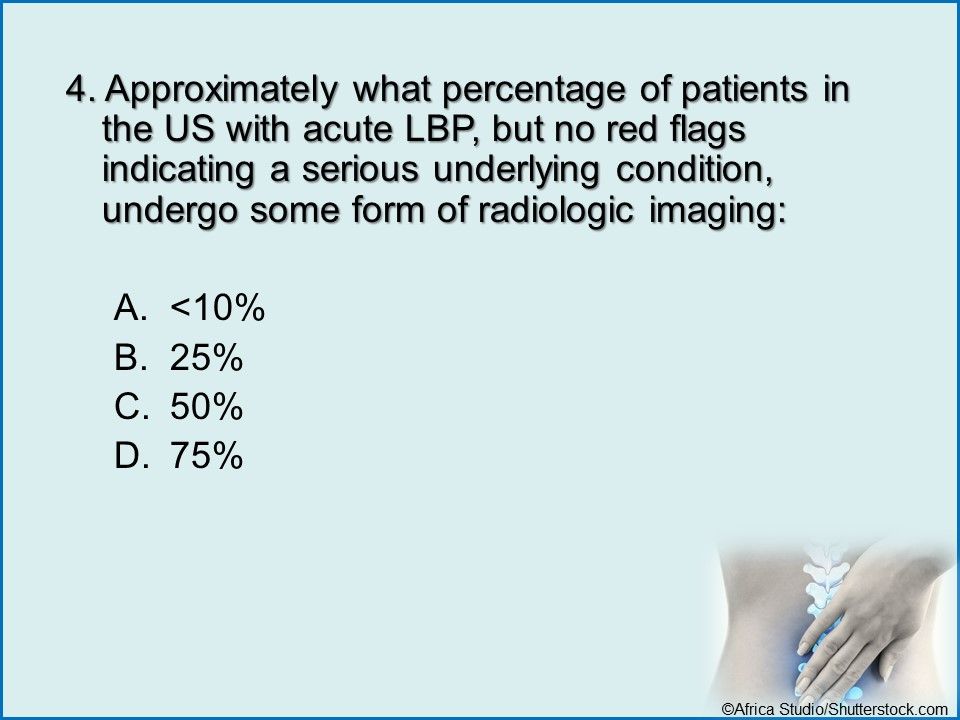 4. Approximately what percentage of patients in the US with acute LBP, but no red flags indicating a serious underlying condition, undergo some form of radiologic imaging:

A. <10%
B. 25%
C. 50%
D. 75%

©Africa Studio/Shutterstock.com